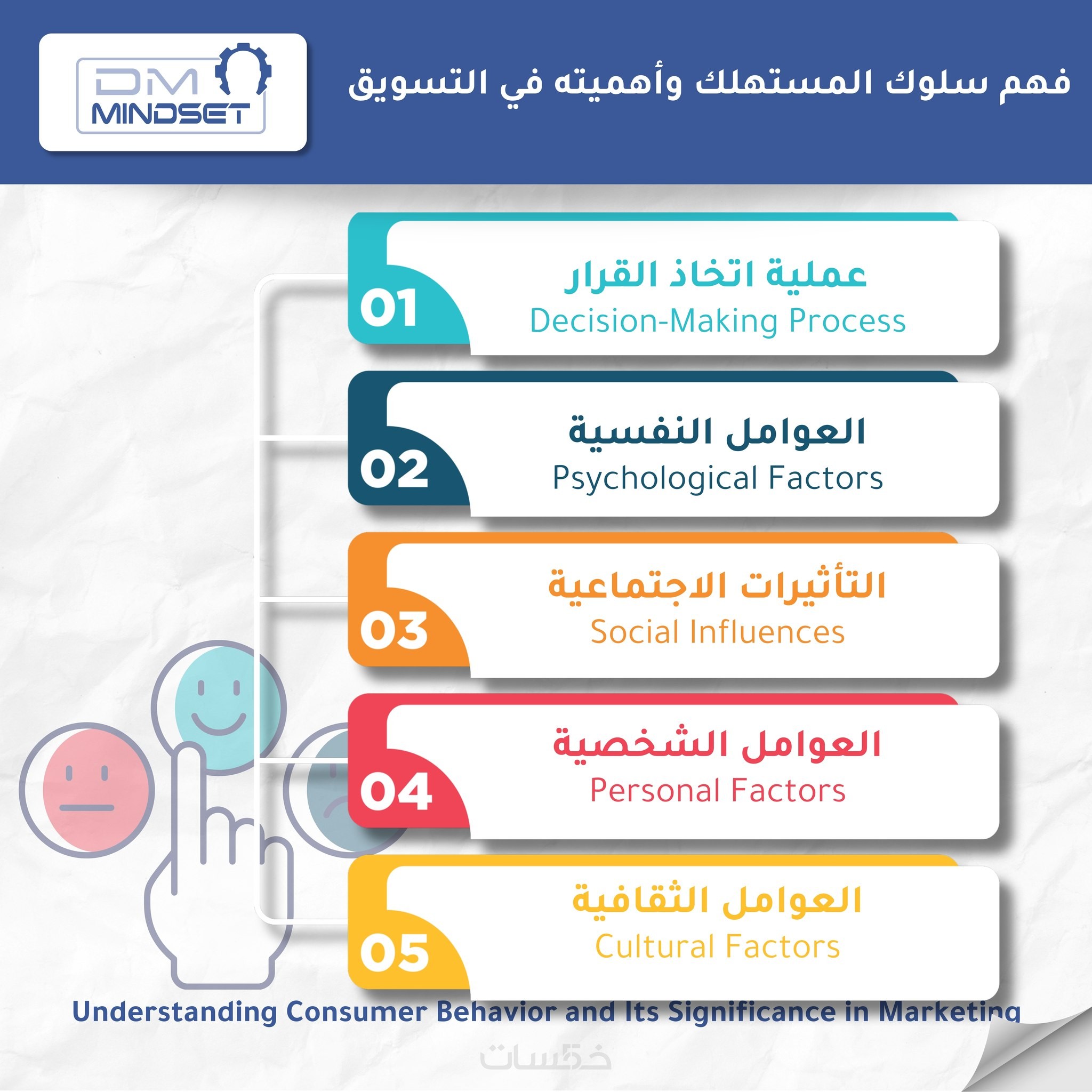 DM MINDSET

فهم سلوك المستهلك وأهميته في التسويق

01
عملية اتخاذ القرار
Decision-Making Process

02
العوامل النفسية
Psychological Factors

03
التأثيرات الاجتماعية
Social Influences

04
العوامل الشخصية
Personal Factors

05
العوامل الثقافية
Cultural Factors

Understanding Consumer Behavior and Its Significance in Marketing

خمسات